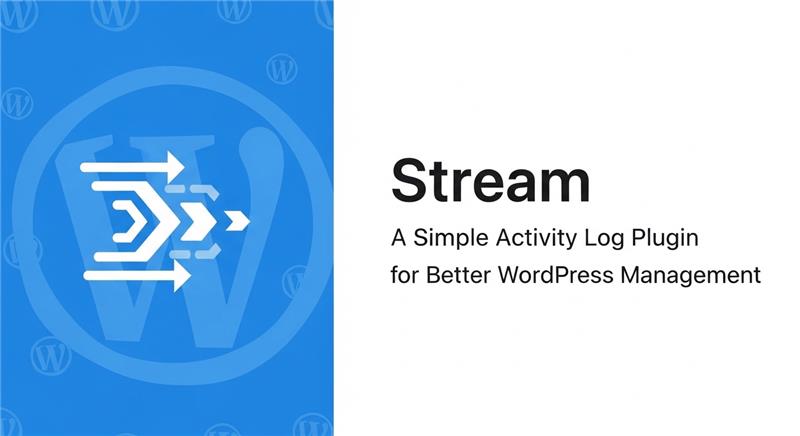 Stream

A Simple Activity Log Plugin for Better WordPress Management